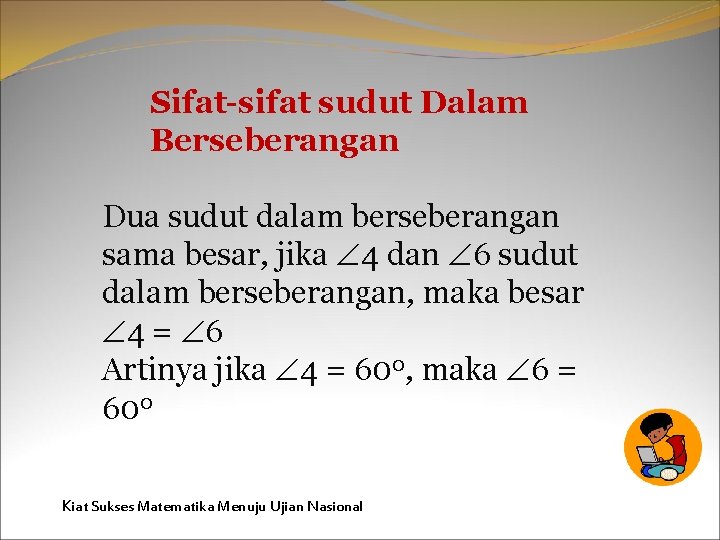 Sifat-sifat sudut Dalam Berseberangan

Dua sudut dalam berseberangan sama besar, jika $\angle 4$ dan $\angle 6$ sudut dalam berseberangan, maka besar $\angle 4 = \angle 6$
Artinya jika $\angle 4 = 60^o$, maka $\angle 6 = 60^o$

Kiat Sukses Matematika Menuju Ujian Nasional